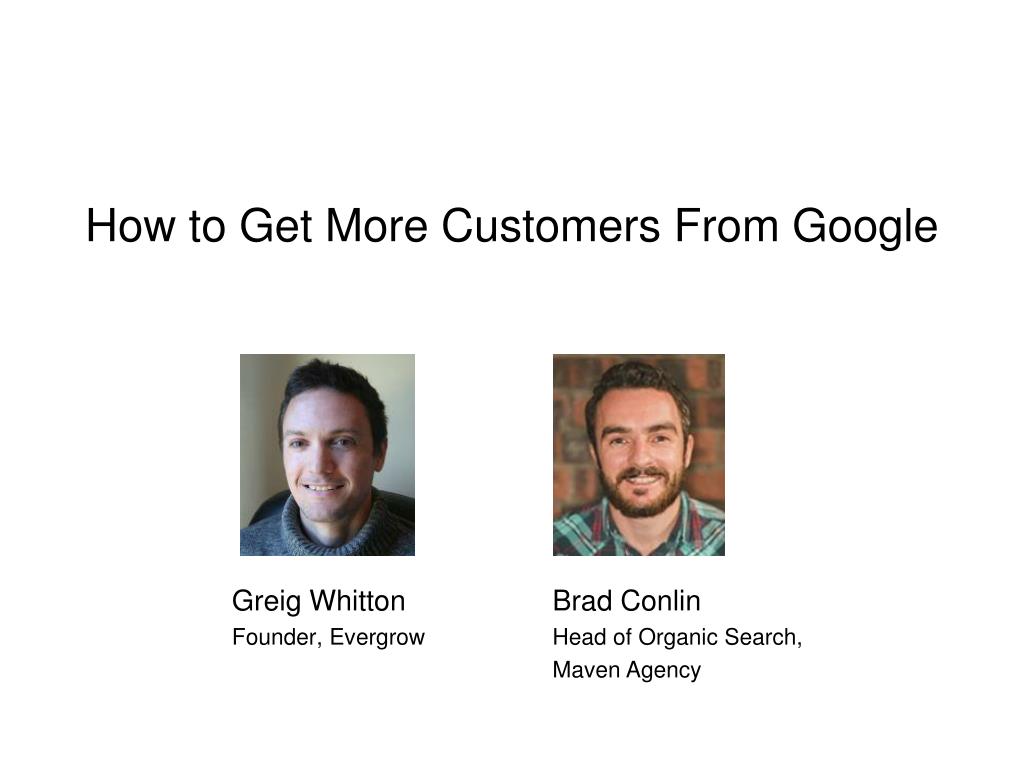 How to Get More Customers From Google

Greig Whitton
Founder, Evergrow

Brad Conlin
Head of Organic Search,
Maven Agency